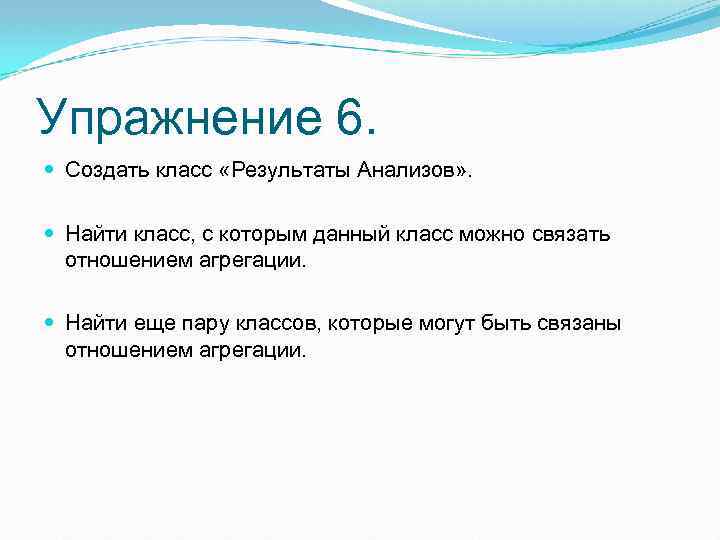 Упражнение 6.

Создать класс «Результаты Анализов».

Найти класс, с которым данный класс можно связать отношением агрегации.

Найти еще пару классов, которые могут быть связаны отношением агрегации.